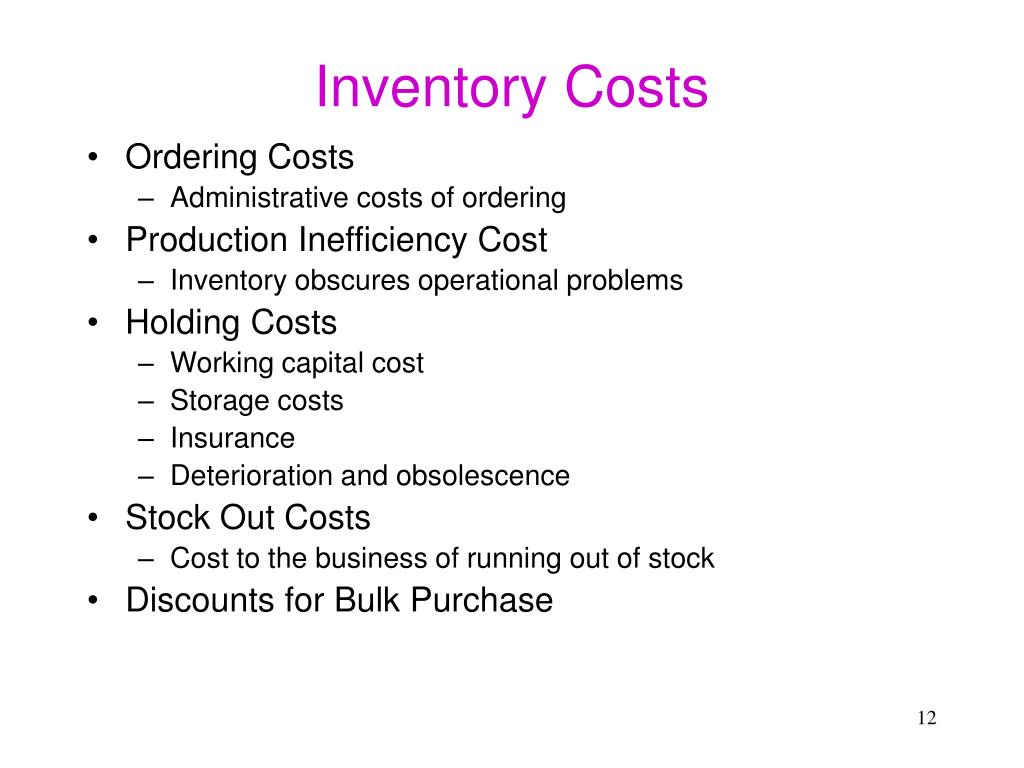 Inventory Costs

• Ordering Costs
  – Administrative costs of ordering
• Production Inefficiency Cost
  – Inventory obscures operational problems
• Holding Costs
  – Working capital cost
  – Storage costs
  – Insurance
  – Deterioration and obsolescence
• Stock Out Costs
  – Cost to the business of running out of stock
• Discounts for Bulk Purchase

12